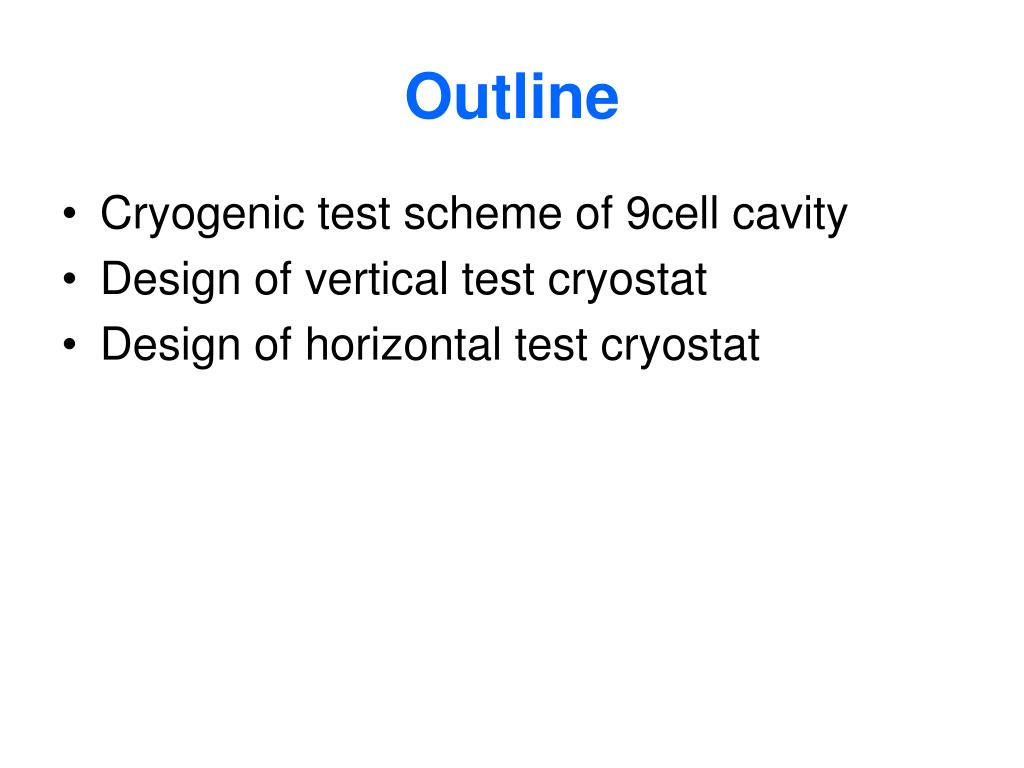 Outline

• Cryogenic test scheme of 9cell cavity
• Design of vertical test cryostat
• Design of horizontal test cryostat